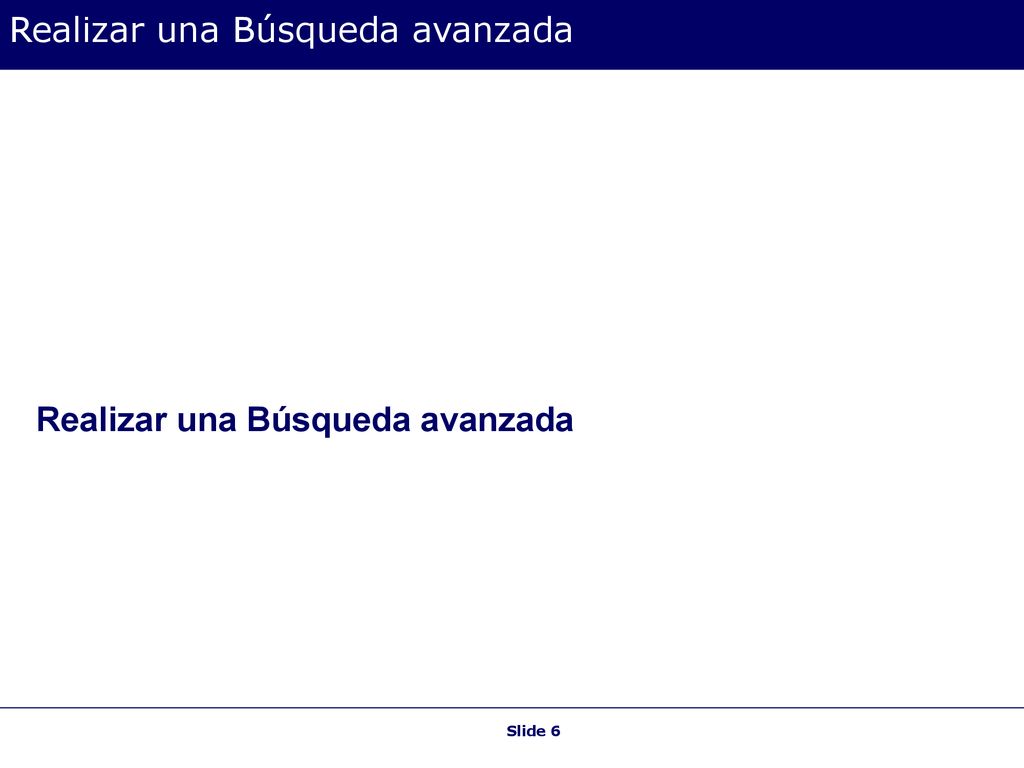 Realizar una Búsqueda avanzada

Realizar una Búsqueda avanzada

Slide 6